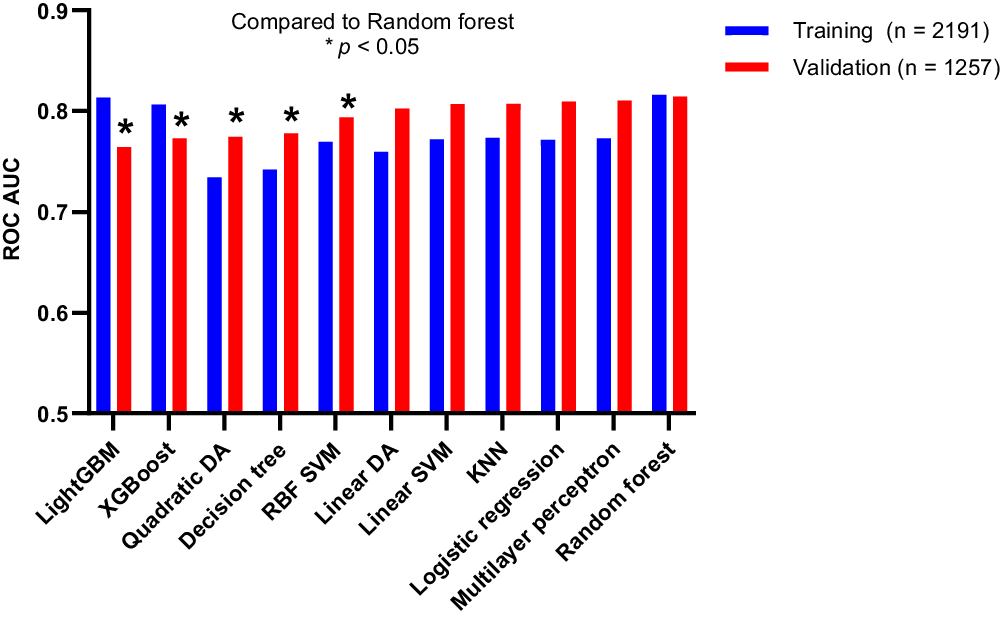 Compared to Random forest
* $p$ < 0.05

Training (n = 2191)
Validation (n = 1257)

ROC AUC

0.9
0.8
0.7
0.6
0.5

*
*
*
*
*

LightGBM
XGBoost
Quadratic DA
Decision tree
RBF SVM
Linear DA
Linear SVM
KNN
Logistic regression
Multilayer perceptron
Random forest